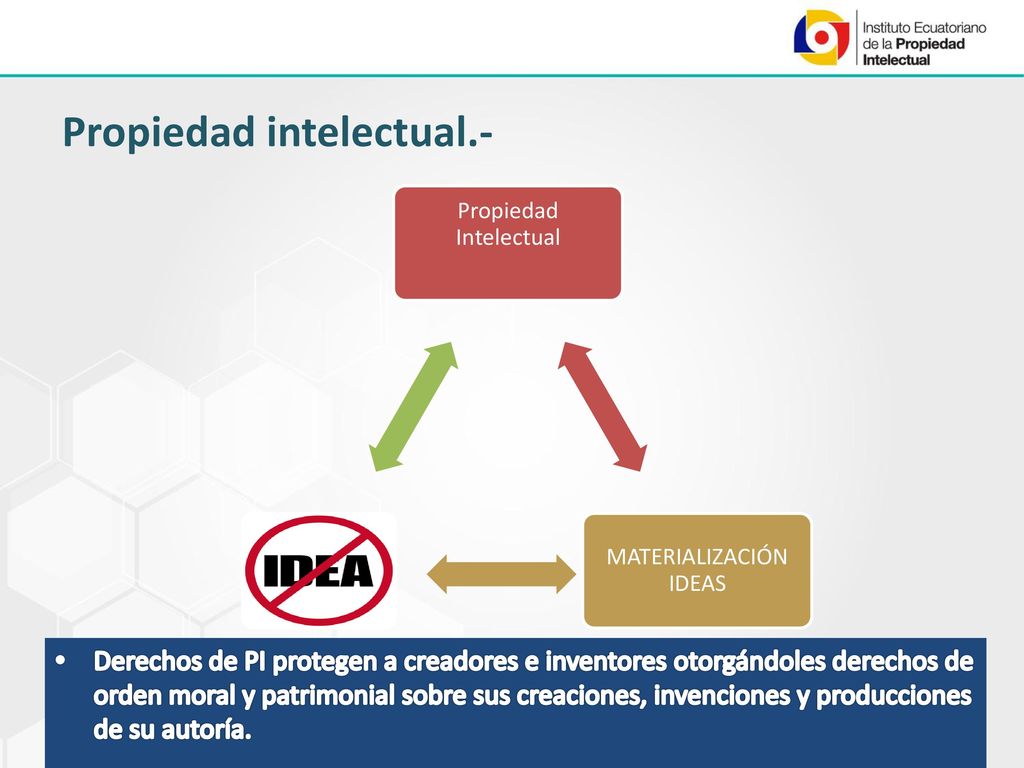 Instituto Ecuatoriano de la Propiedad Intelectual

Propiedad intelectual.-

Propiedad Intelectual

IDEA

MATERIALIZACIÓN IDEAS

• Derechos de PI protegen a creadores e inventores otorgándoles derechos de orden moral y patrimonial sobre sus creaciones, invenciones y producciones de su autoría.